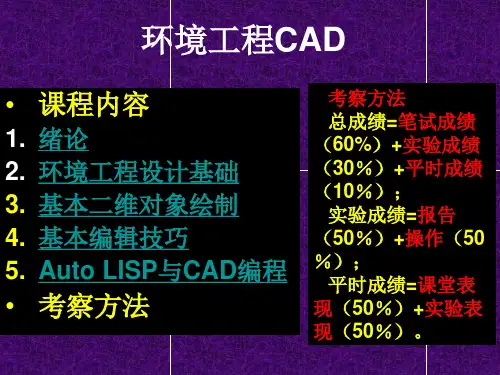 环境工程CAD

• 课程内容
1. 绪论
2. 环境工程设计基础
3. 基本二维对象绘制
4. 基本编辑技巧
5. Auto LISP与CAD编程
• 考察方法

考察方法
总成绩=笔试成绩（60%）+实验成绩（30%）+平时成绩（10%）；
实验成绩=报告（50%）+操作（50%）；
平时成绩=课堂表现（50%）+实验表现（50%）。